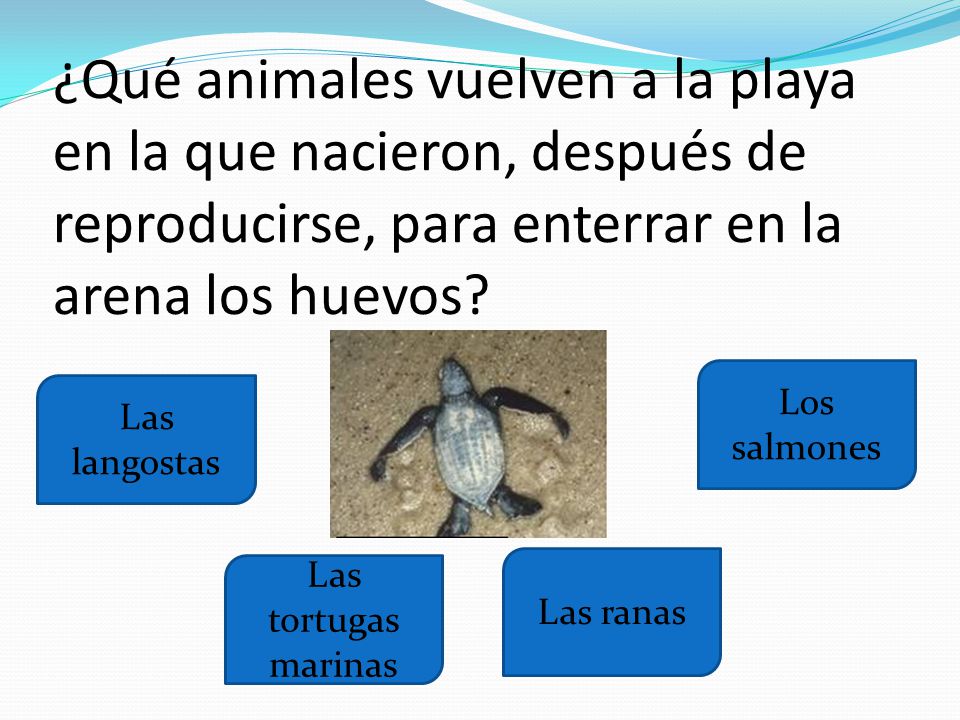 ¿Qué animales vuelven a la playa en la que nacieron, después de reproducirse, para enterrar en la arena los huevos?

Las langostas

Los salmones

Las tortugas marinas

Las ranas